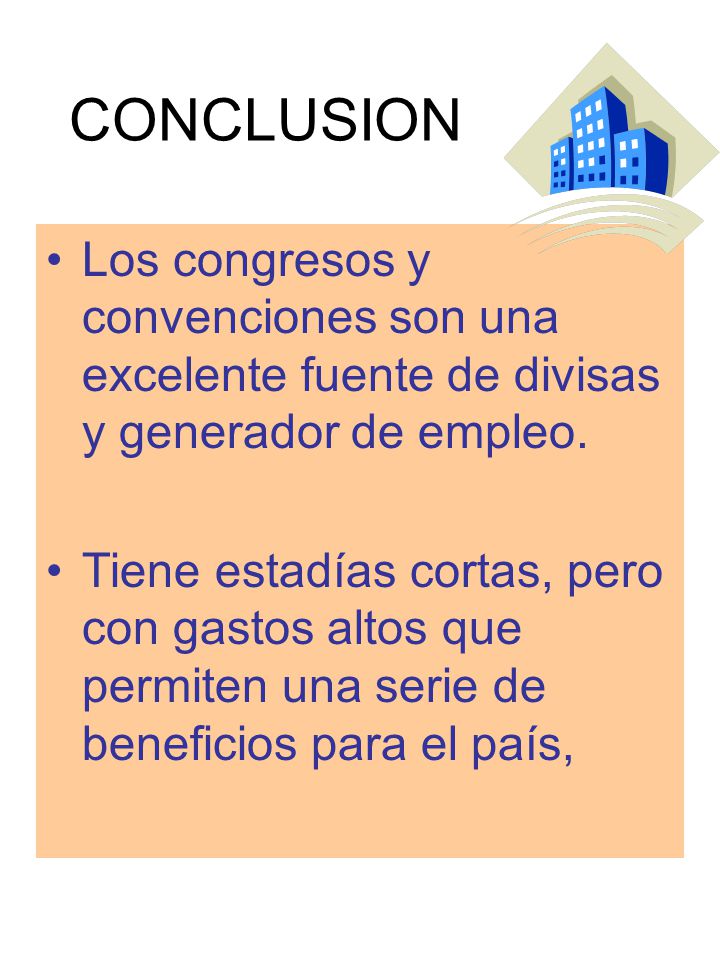 CONCLUSION

• Los congresos y convenciones son una excelente fuente de divisas y generador de empleo.

• Tiene estadías cortas, pero con gastos altos que permiten una serie de beneficios para el país,